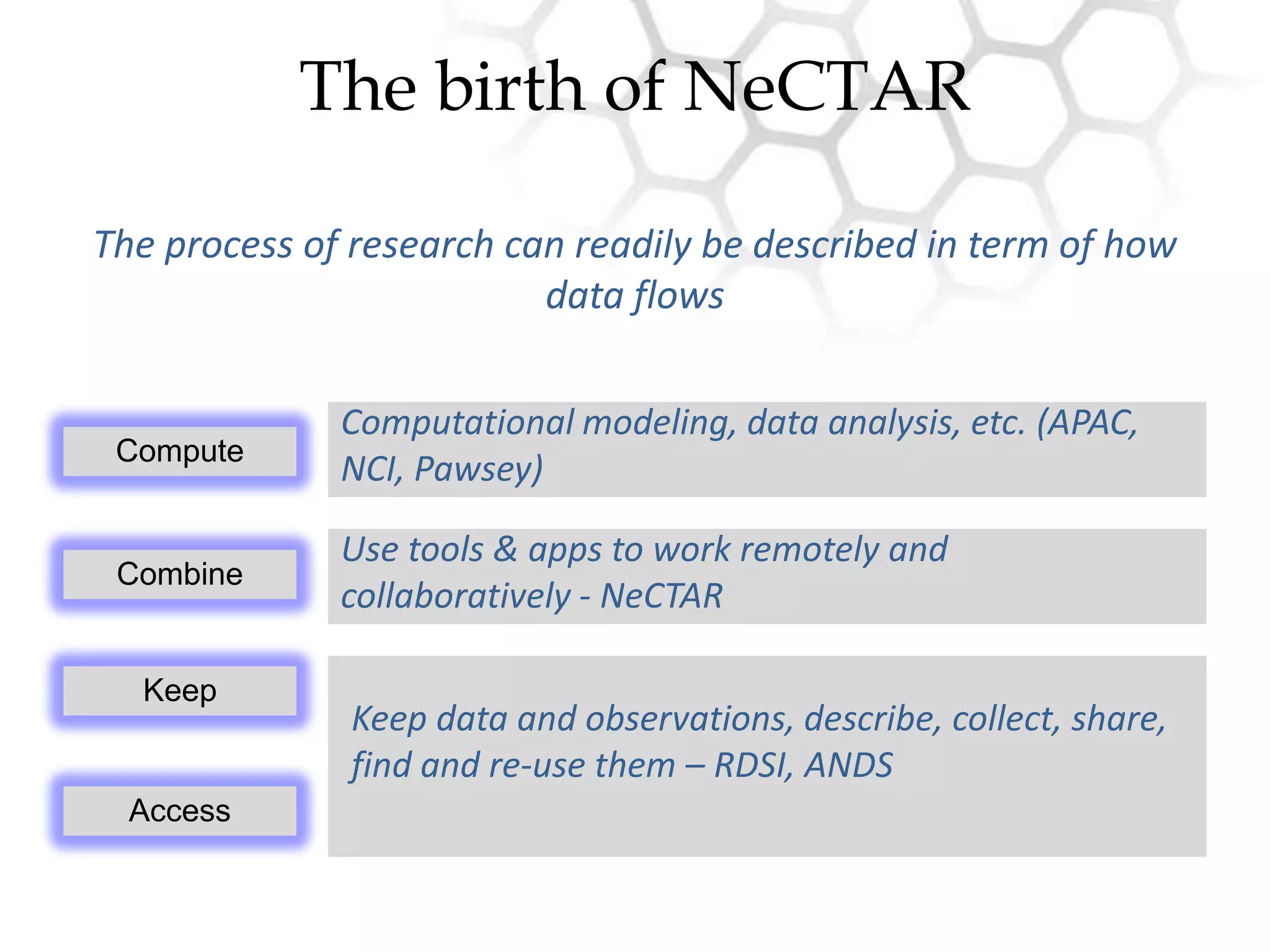 The birth of NeCTAR

The process of research can readily be described in term of how data flows

Compute

Computational modeling, data analysis, etc. (APAC, NCI, Pawsey)

Combine

Use tools & apps to work remotely and collaboratively - NeCTAR

Keep

Access

Keep data and observations, describe, collect, share, find and re-use them – RDSI, ANDS